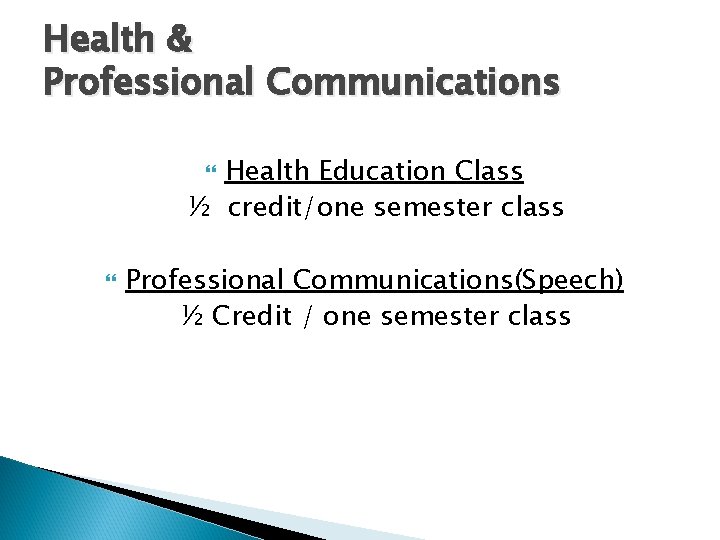 Health &
Professional Communications

Health Education Class
½ credit/one semester class

Professional Communications(Speech)
½ Credit / one semester class